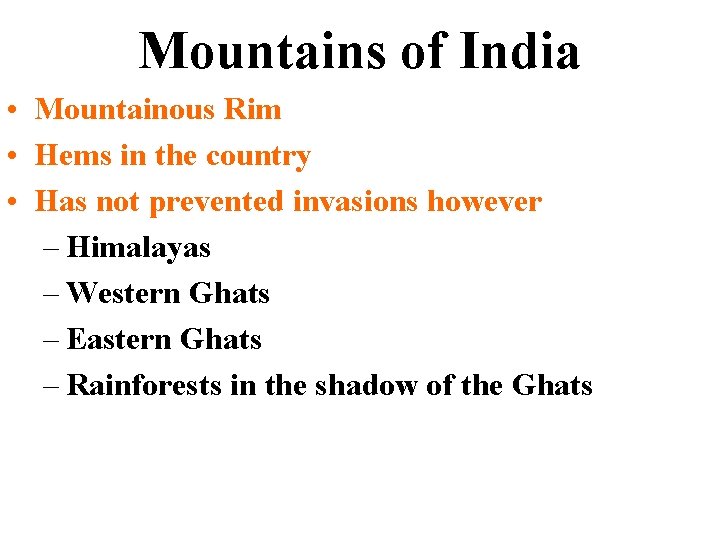 Mountains of India

• Mountainous Rim
• Hems in the country
• Has not prevented invasions however
– Himalayas
– Western Ghats
– Eastern Ghats
– Rainforests in the shadow of the Ghats